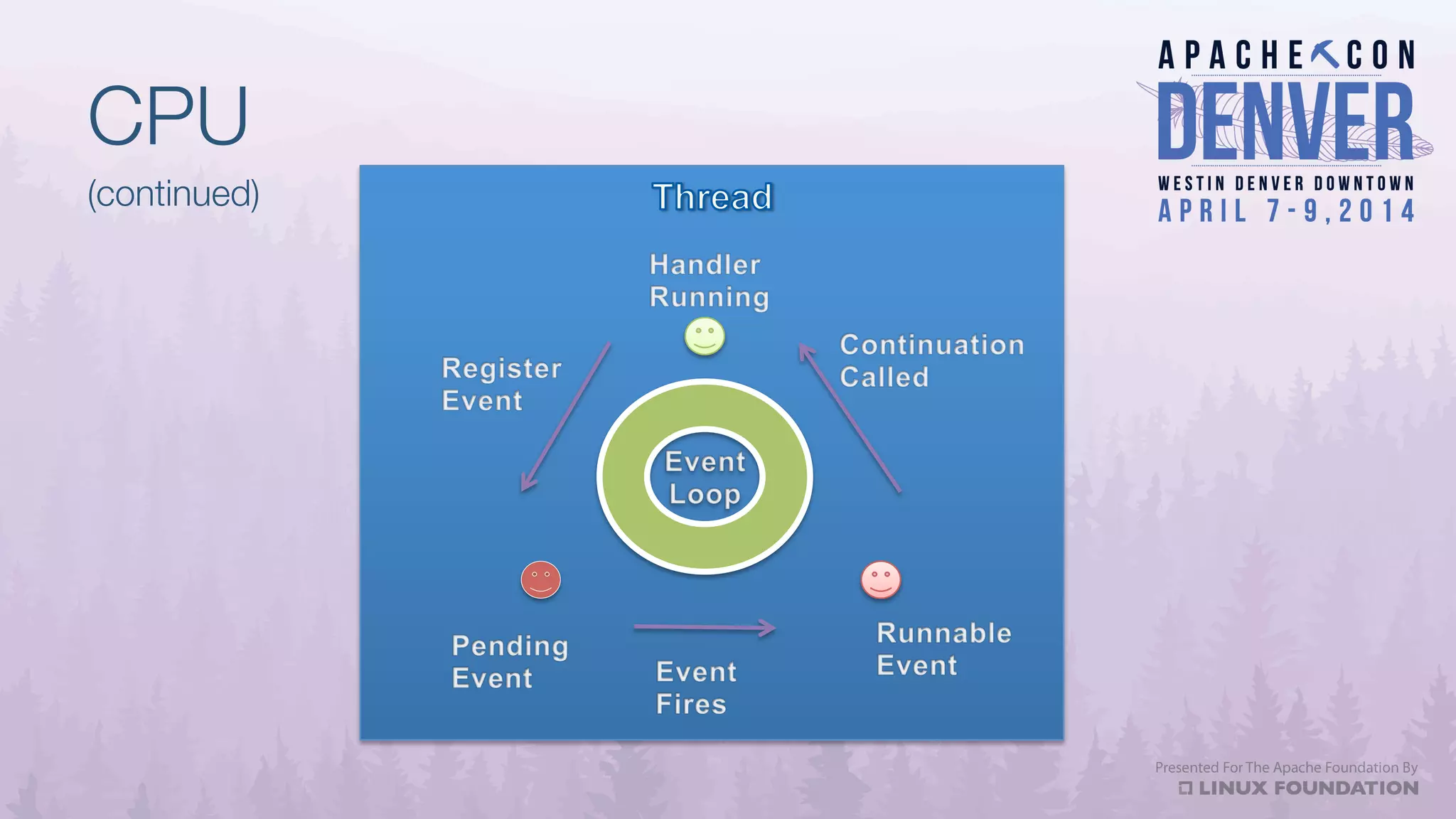 CPU
(continued)

APACHECON
DENVER
WESTIN DENVER DOWNTOWN
APRIL 7-9, 2014

Thread

Handler Running

Register Event

Continuation Called

Event Loop

Pending Event

Event Fires

Runnable Event

Presented For The Apache Foundation By
LINUX FOUNDATION